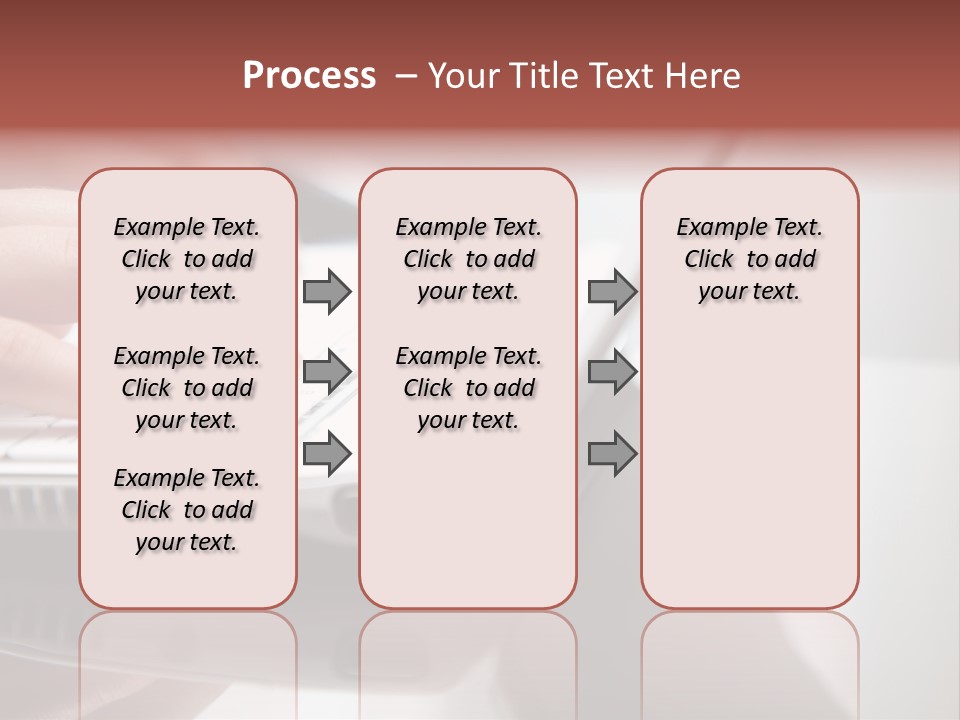 Process – Your Title Text Here

Example Text. Click to add your text.

Example Text. Click to add your text.

Example Text. Click to add your text.

Example Text. Click to add your text.

Example Text. Click to add your text.

Example Text. Click to add your text.